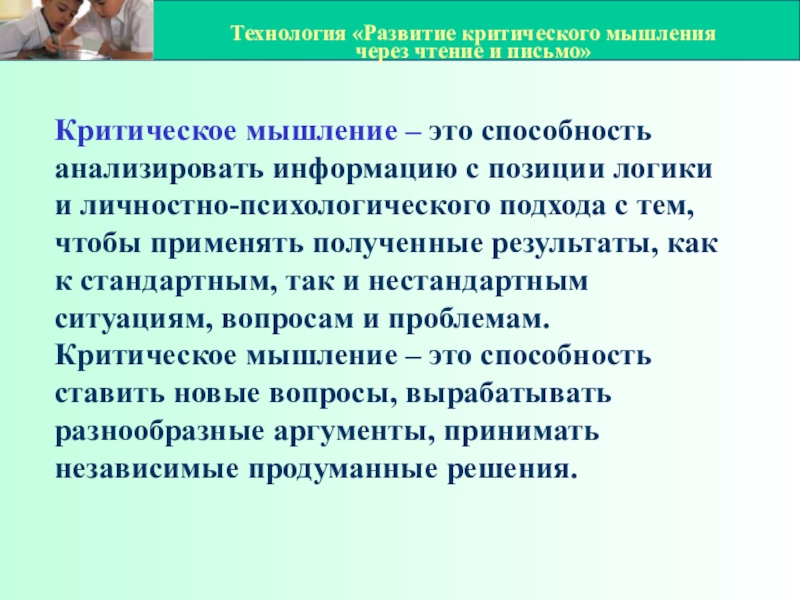 Технология «Развитие критического мышления через чтение и письмо»

Критическое мышление – это способность анализировать информацию с позиции логики и личностно-психологического подхода с тем, чтобы применять полученные результаты, как к стандартным, так и нестандартным ситуациям, вопросам и проблемам. Критическое мышление – это способность ставить новые вопросы, вырабатывать разнообразные аргументы, принимать независимые продуманные решения.